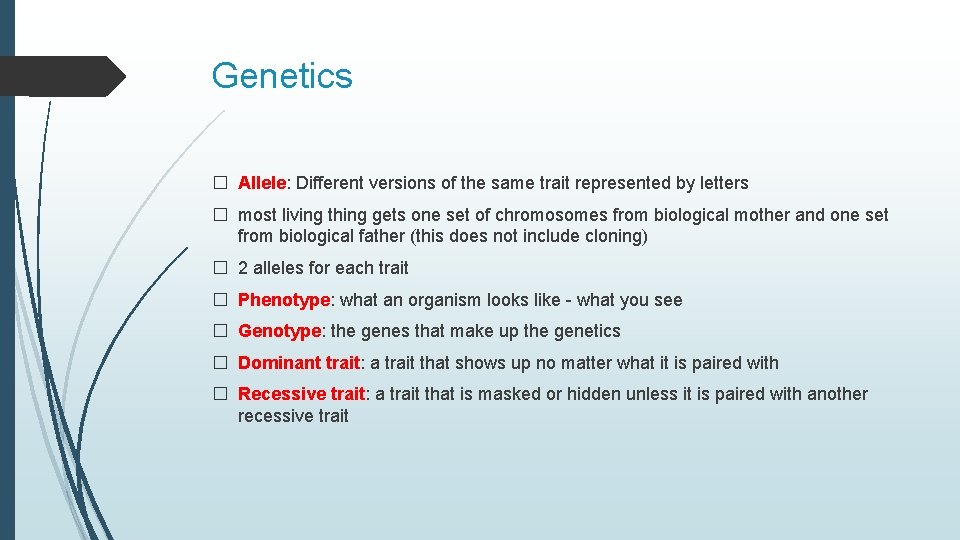 Genetics

□ Allele: Different versions of the same trait represented by letters

□ most living thing gets one set of chromosomes from biological mother and one set from biological father (this does not include cloning)

□ 2 alleles for each trait

□ Phenotype: what an organism looks like - what you see

□ Genotype: the genes that make up the genetics

□ Dominant trait: a trait that shows up no matter what it is paired with

□ Recessive trait: a trait that is masked or hidden unless it is paired with another recessive trait